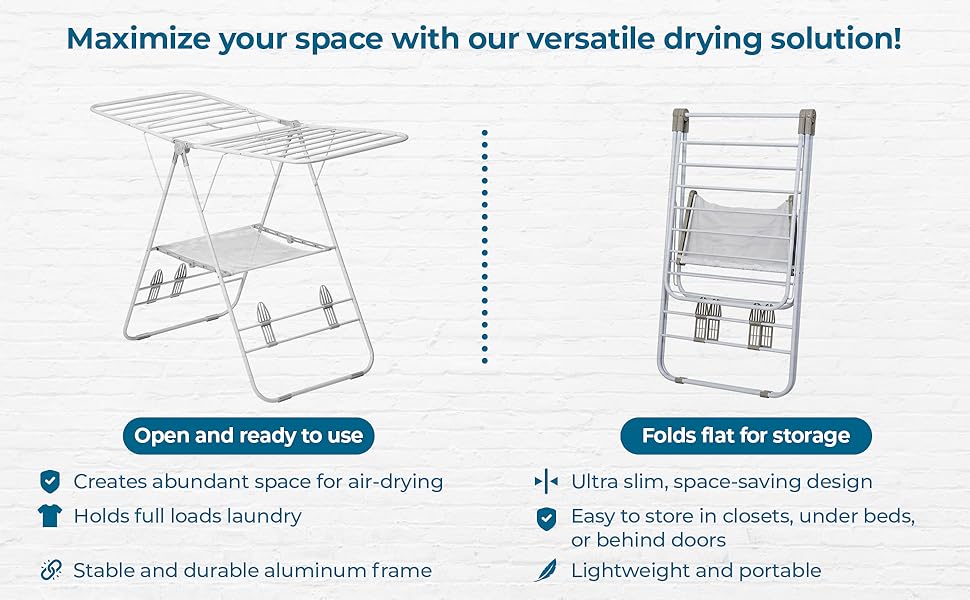 Maximize your space with our versatile drying solution!

Open and ready to use

Creates abundant space for air-drying

Holds full loads laundry

Stable and durable aluminum frame

Folds flat for storage

Ultra slim, space-saving design

Easy to store in closets, under beds, or behind doors

Lightweight and portable